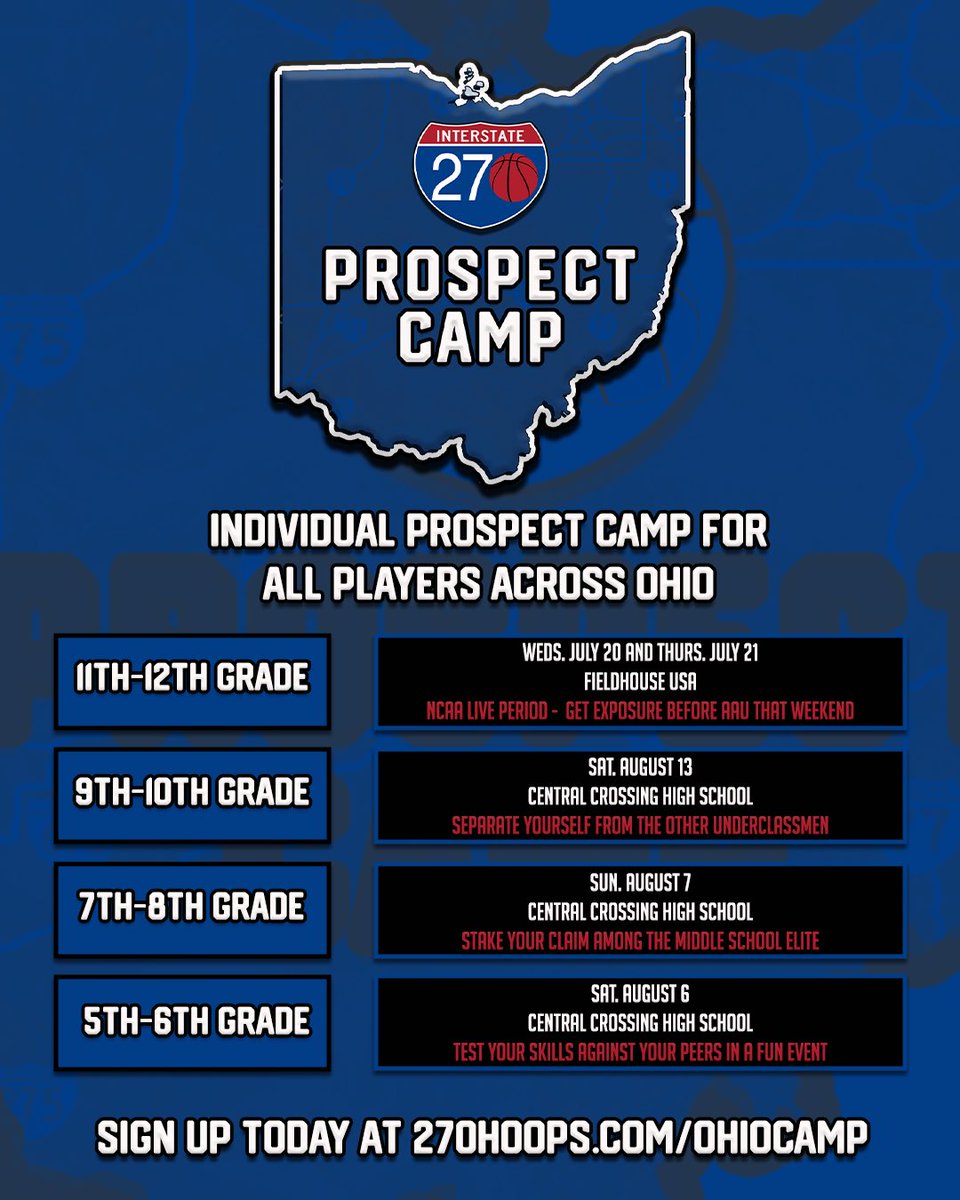 INTERSTATE 270

PROSPECT CAMP

INDIVIDUAL PROSPECT CAMP FOR ALL PLAYERS ACROSS OHIO

11TH-12TH GRADE

WEDS. JULY 20 AND THURS. JULY 21
FIELDHOUSE USA
NCAA LIVE PERIOD - GET EXPOSURE BEFORE AAU THAT WEEKEND

9TH-10TH GRADE

SAT. AUGUST 13
CENTRAL CROSSING HIGH SCHOOL
SEPARATE YOURSELF FROM THE OTHER UNDERCLASSMEN

7TH-8TH GRADE

SUN. AUGUST 7
CENTRAL CROSSING HIGH SCHOOL
STAKE YOUR CLAIM AMONG THE MIDDLE SCHOOL ELITE

5TH-6TH GRADE

SAT. AUGUST 6
CENTRAL CROSSING HIGH SCHOOL
TEST YOUR SKILLS AGAINST YOUR PEERS IN A FUN EVENT

SIGN UP TODAY AT 270HOOPS.COM/OHIOCAMP